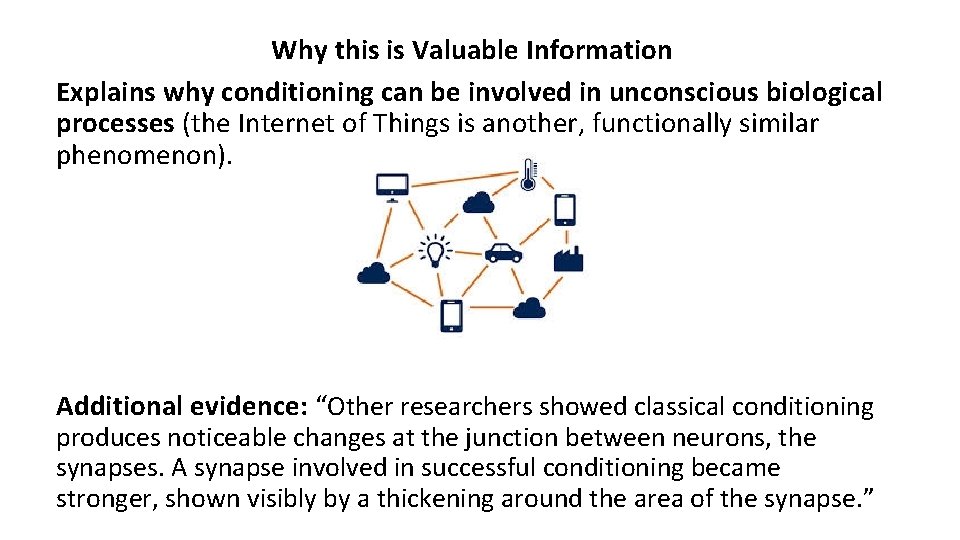 Why this is Valuable Information

Explains why conditioning can be involved in unconscious biological processes (the Internet of Things is another, functionally similar phenomenon).

Additional evidence: “Other researchers showed classical conditioning produces noticeable changes at the junction between neurons, the synapses. A synapse involved in successful conditioning became stronger, shown visibly by a thickening around the area of the synapse.”